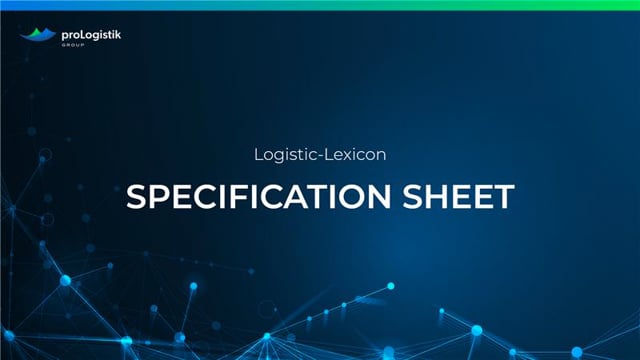 proLogistik
GROUP

Logistic-Lexicon

SPECIFICATION SHEET